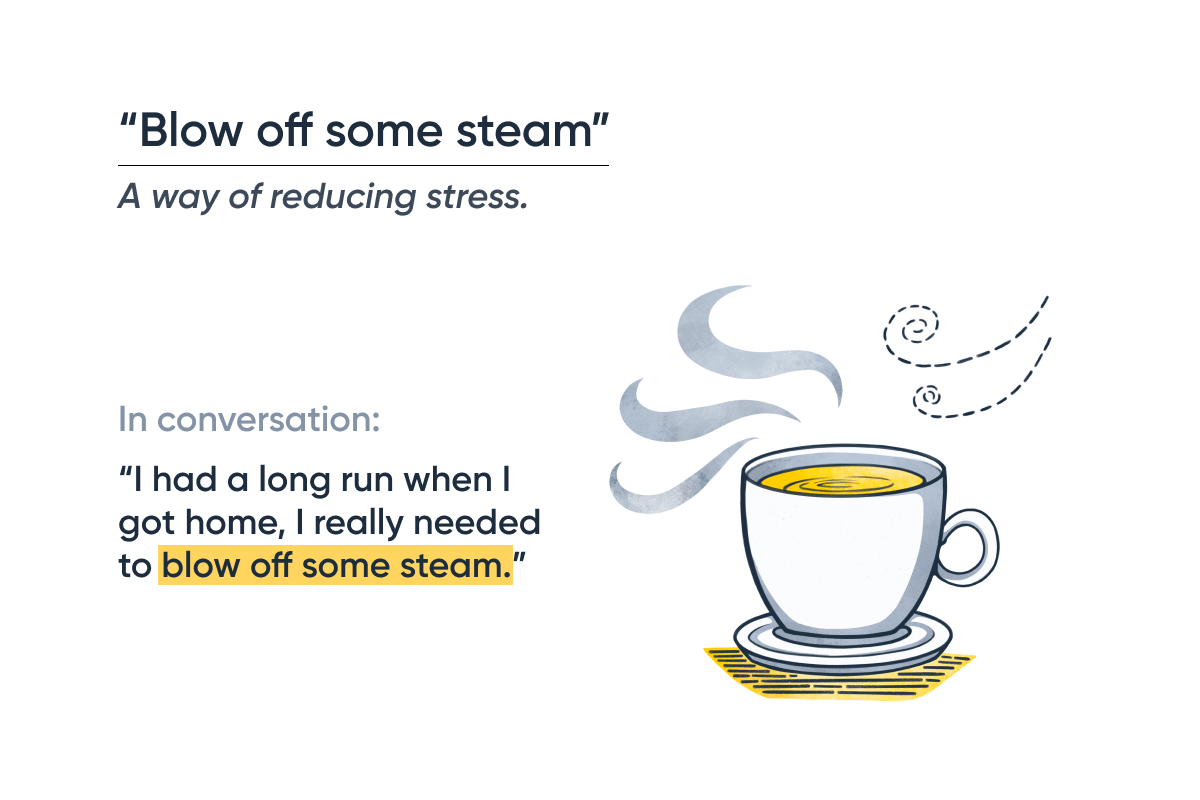 “Blow off some steam”

A way of reducing stress.

In conversation:

“I had a long run when I got home, I really needed to blow off some steam.”